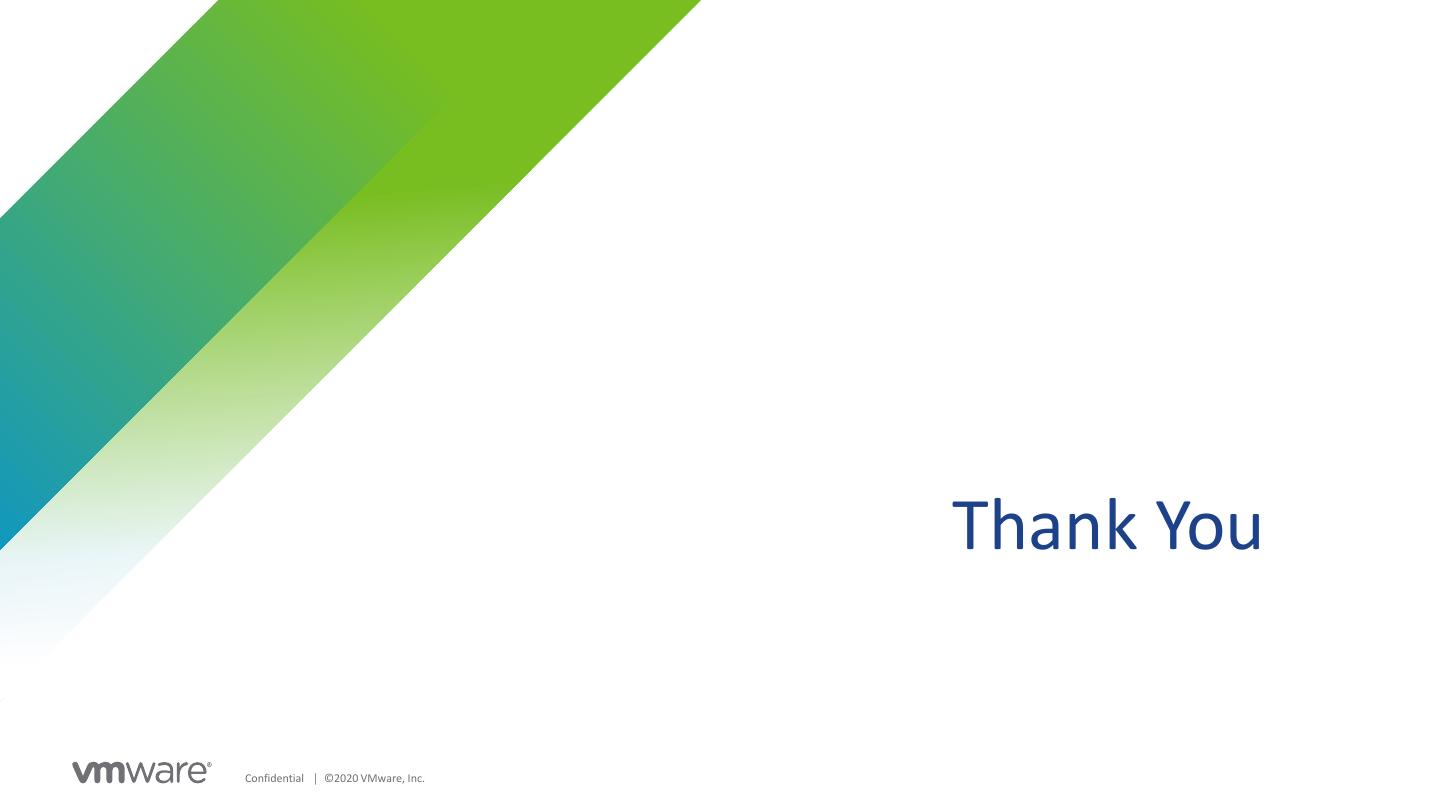 Thank You

vmware®

Confidential | ©2020 VMware, Inc.